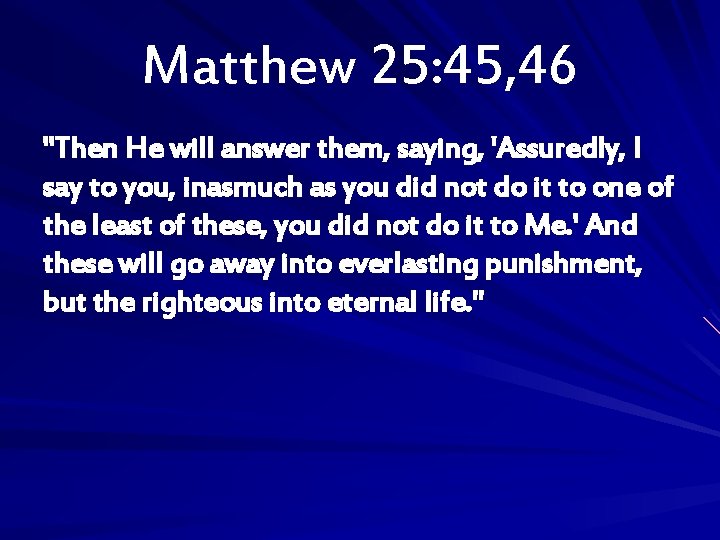 Matthew 25:45,46

"Then He will answer them, saying, 'Assuredly, I say to you, inasmuch as you did not do it to one of the least of these, you did not do it to Me.' And these will go away into everlasting punishment, but the righteous into eternal life."